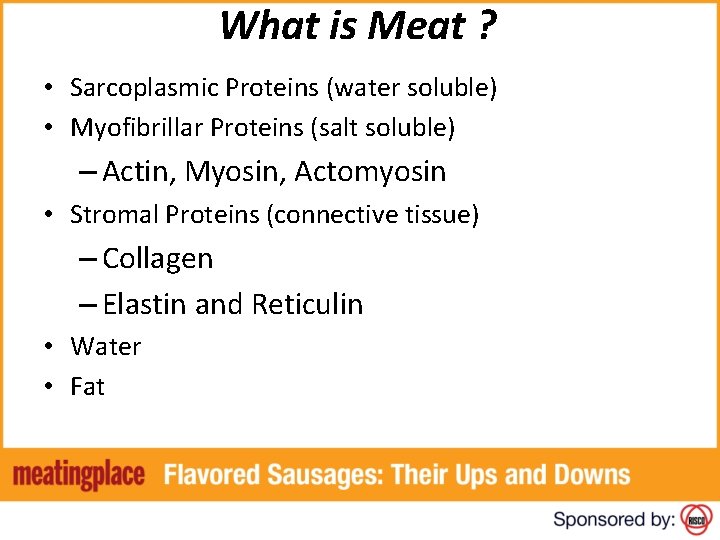 What is Meat ?

• Sarcoplasmic Proteins (water soluble)
• Myofibrillar Proteins (salt soluble)
– Actin, Myosin, Actomyosin
• Stromal Proteins (connective tissue)
– Collagen
– Elastin and Reticulin
• Water
• Fat

meatingplace Flavored Sausages: Their Ups and Downs

Sponsored by: RISCO